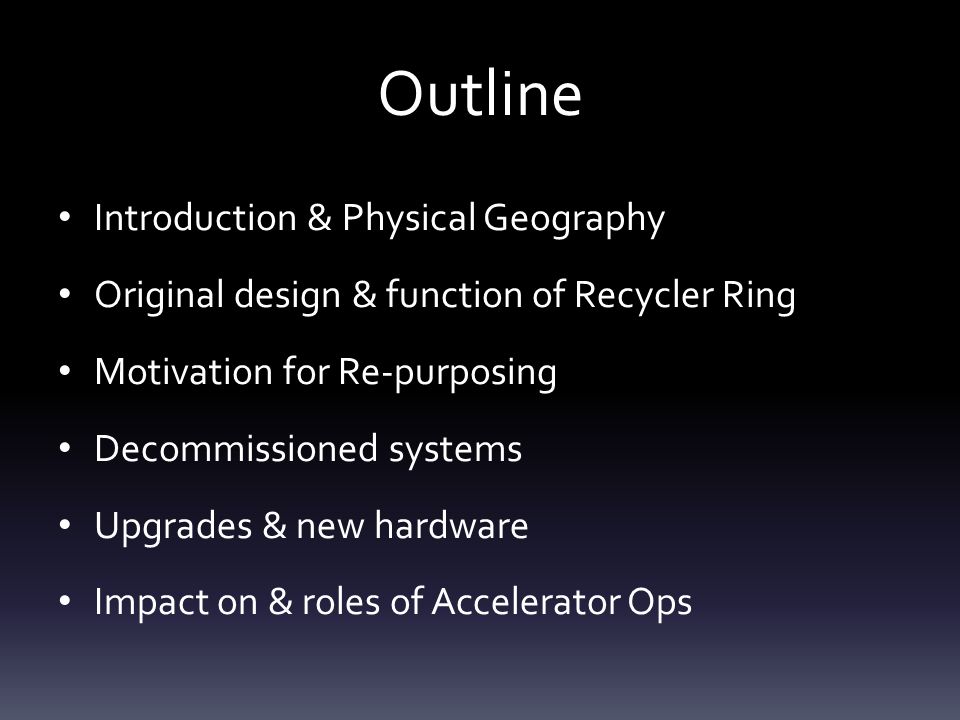 Outline

• Introduction & Physical Geography
• Original design & function of Recycler Ring
• Motivation for Re-purposing
• Decommissioned systems
• Upgrades & new hardware
• Impact on & roles of Accelerator Ops